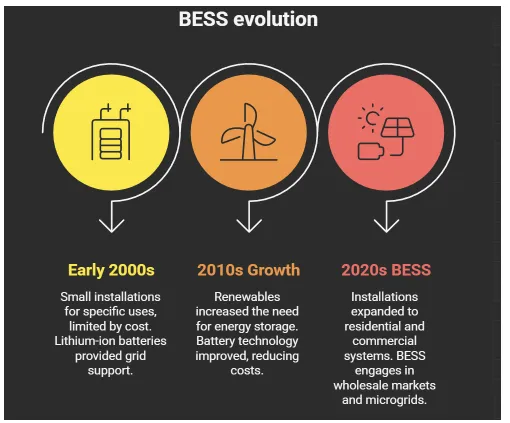 BESS evolution

Early 2000s

Small installations for specific uses, limited by cost. Lithium-ion batteries provided grid support.

2010s Growth

Renewables increased the need for energy storage. Battery technology improved, reducing costs.

2020s BESS

Installations expanded to residential and commercial systems. BESS engages in wholesale markets and microgrids.